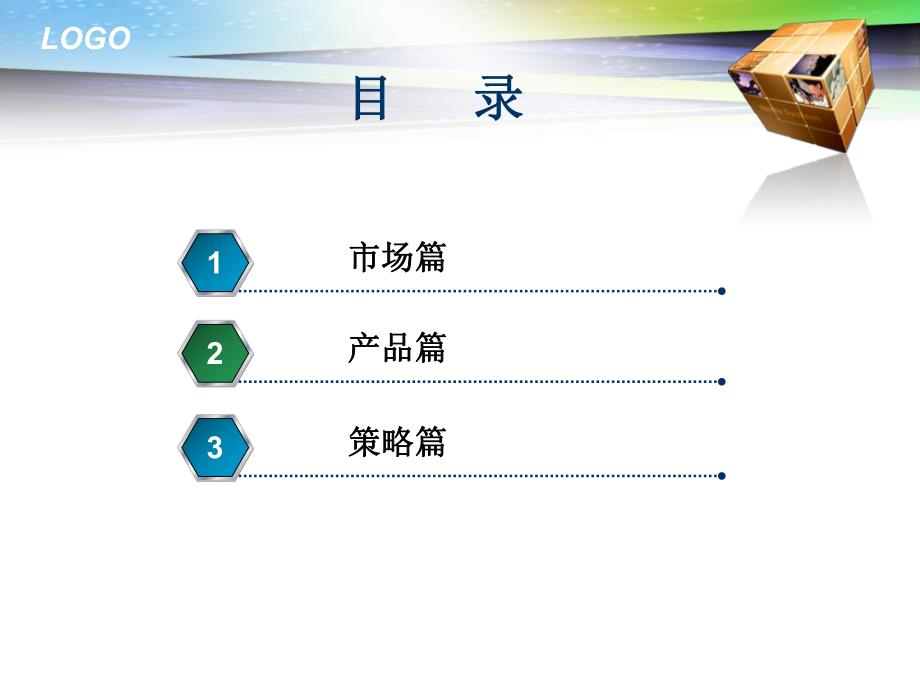 LOGO

目　录

1　市场篇

2　产品篇

3　策略篇